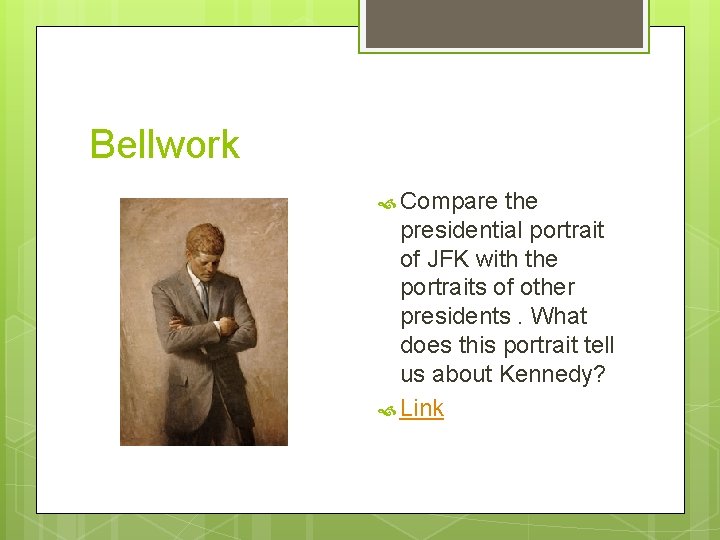 Bellwork

Compare the presidential portrait of JFK with the portraits of other presidents . What does this portrait tell us about Kennedy?

Link